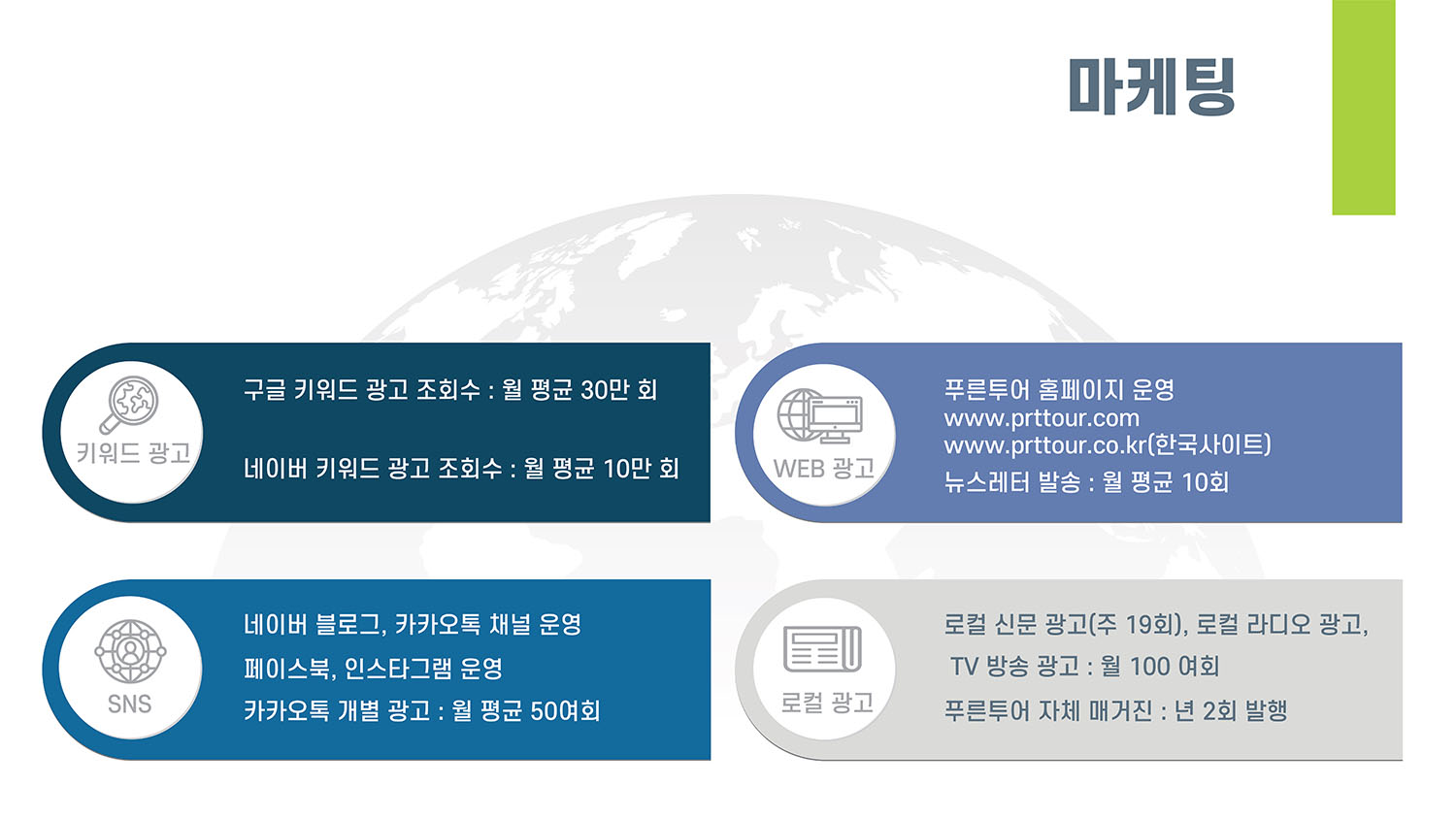 마케팅

키워드 광고

구글 키워드 광고 조회수 : 월 평균 30만 회

네이버 키워드 광고 조회수 : 월 평균 10만 회

WEB 광고

푸른투어 홈페이지 운영
www.prttour.com
www.prttour.co.kr(한국사이트)
뉴스레터 발송 : 월 평균 10회

SNS

네이버 블로그, 카카오톡 채널 운영
페이스북, 인스타그램 운영
카카오톡 개별 광고 : 월 평균 50여회

로컬 광고

로컬 신문 광고(주 19회), 로컬 라디오 광고,
TV 방송 광고 : 월 100 여회
푸른투어 자체 매거진 : 년 2회 발행